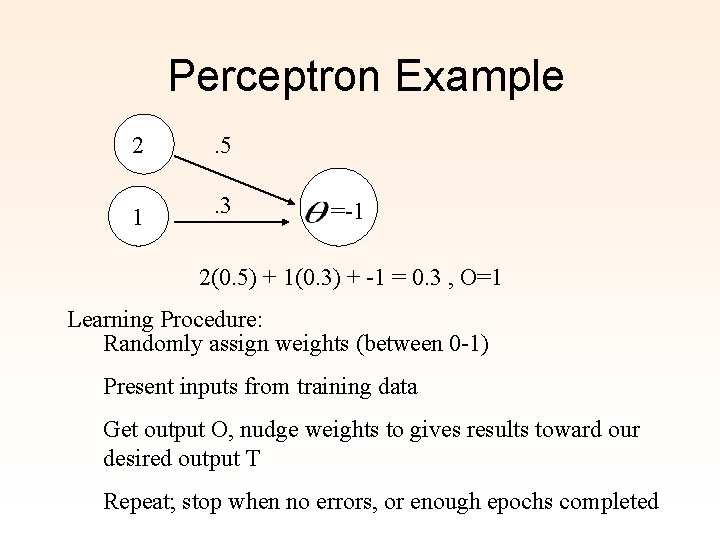 Perceptron Example

2

.5

1

.3

$\theta$=-1

2(0.5) + 1(0.3) + -1 = 0.3 , O=1

Learning Procedure:

Randomly assign weights (between 0-1)

Present inputs from training data

Get output O, nudge weights to gives results toward our desired output T

Repeat; stop when no errors, or enough epochs completed